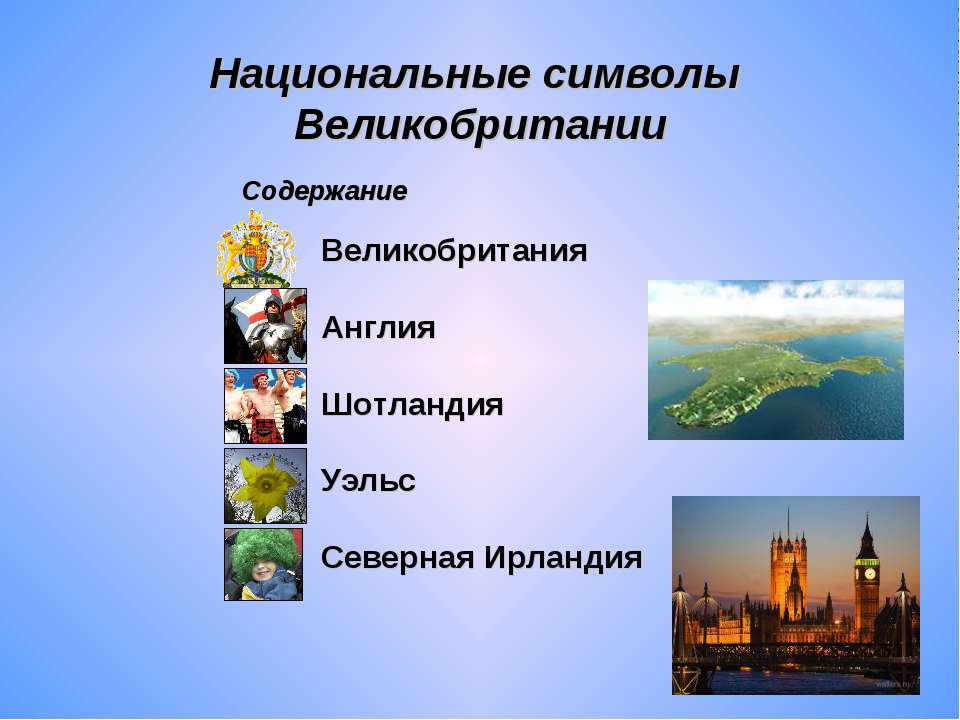 Национальные символы Великобритании

Содержание

Великобритания

Англия

Шотландия

Уэльс

Северная Ирландия